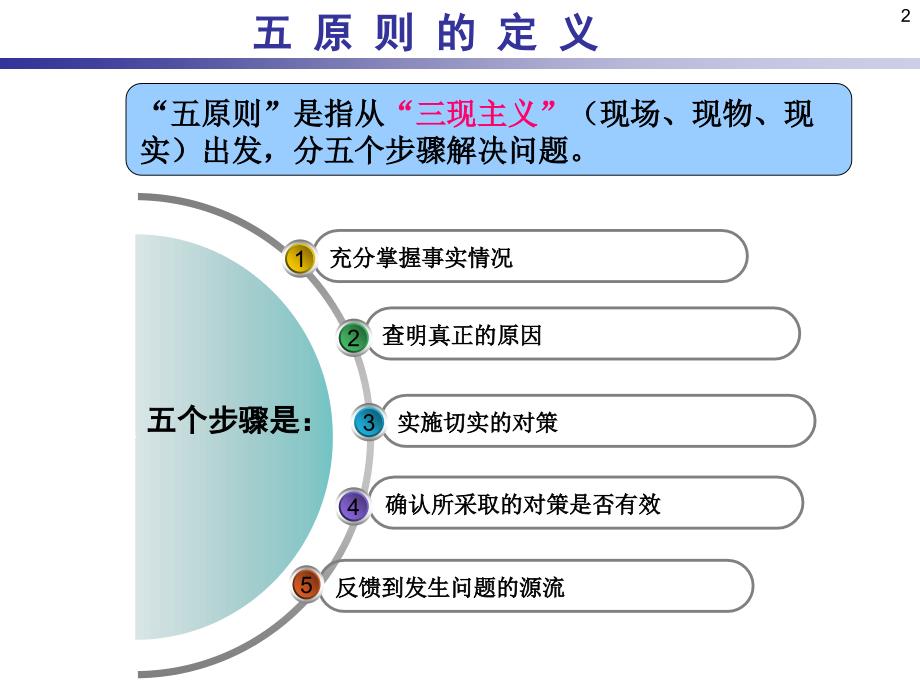 五 原 则 的 定 义

2

“五原则”是指从“三现主义”（现场、现物、现实）出发，分五个步骤解决问题。

五个步骤是：

1 充分掌握事实情况

2 查明真正的原因

3 实施切实的对策

4 确认所采取的对策是否有效

5 反馈到发生问题的源流